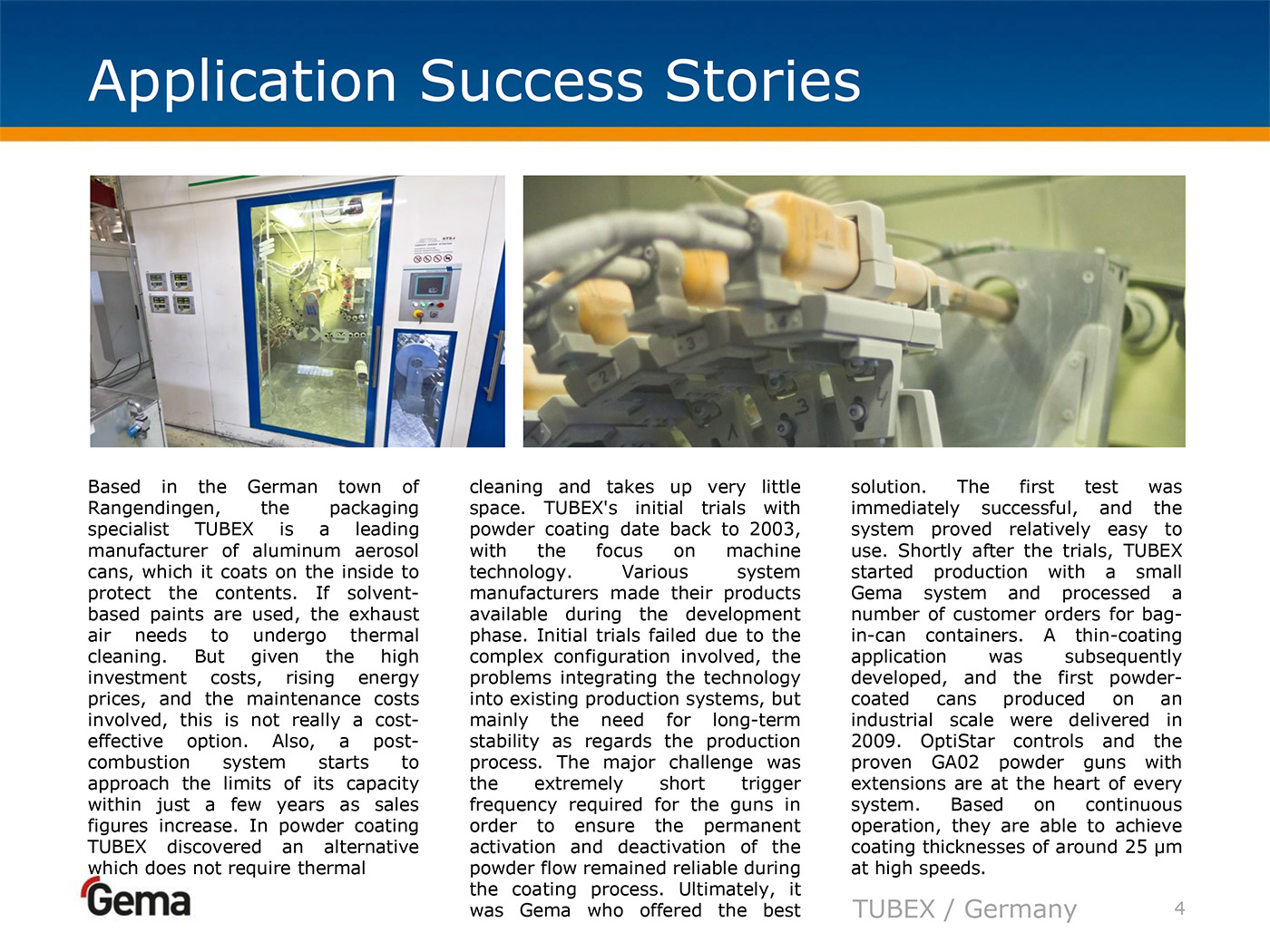 Application Success Stories

Based in the German town of Rangendingen, the packaging specialist TUBEX is a leading manufacturer of aluminum aerosol cans, which it coats on the inside to protect the contents. If solvent-based paints are used, the exhaust air needs to undergo thermal cleaning. But given the high investment costs, rising energy prices, and the maintenance costs involved, this is not really a cost-effective option. Also, a post-combustion system starts to approach the limits of its capacity within just a few years as sales figures increase. In powder coating TUBEX discovered an alternative which does not require thermal cleaning and takes up very little space. TUBEX's initial trials with powder coating date back to 2003, with the focus on machine technology. Various system manufacturers made their products available during the development phase. Initial trials failed due to the complex configuration involved, the problems integrating the technology into existing production systems, but mainly the need for long-term stability as regards the production process. The major challenge was the extremely short trigger frequency required for the guns in order to ensure the permanent activation and deactivation of the powder flow remained reliable during the coating process. Ultimately, it was Gema who offered the best solution. The first test was immediately successful, and the system proved relatively easy to use. Shortly after the trials, TUBEX started production with a small Gema system and processed a number of customer orders for bag-in-can containers. A thin-coating application was subsequently developed, and the first powder-coated cans produced on an industrial scale were delivered in 2009. OptiStar controls and the proven GA02 powder guns with extensions are at the heart of every system. Based on continuous operation, they are able to achieve coating thicknesses of around 25 µm at high speeds.

Gema

TUBEX / Germany

4